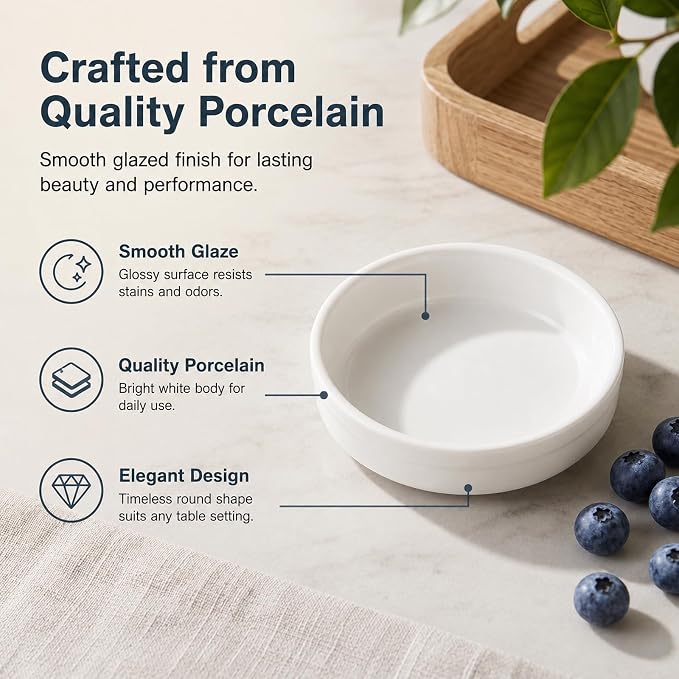 Crafted from Quality Porcelain

Smooth glazed finish for lasting beauty and performance.

Smooth Glaze
Glossy surface resists stains and odors.

Quality Porcelain
Bright white body for daily use.

Elegant Design
Timeless round shape suits any table setting.